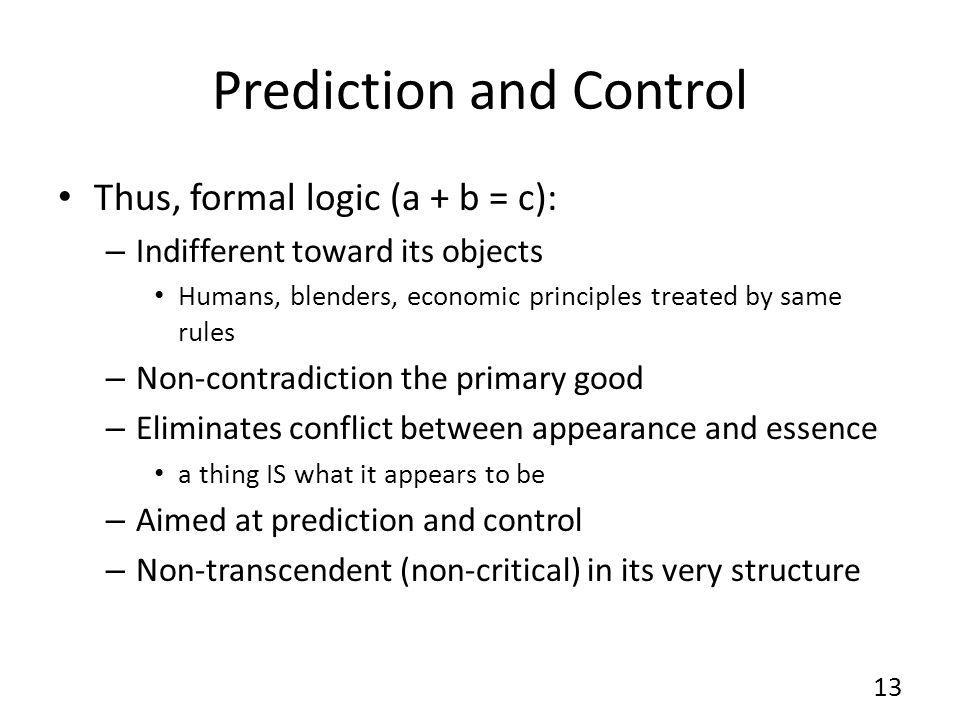 Prediction and Control

• Thus, formal logic ($a + b = c$):
 – Indifferent toward its objects
  • Humans, blenders, economic principles treated by same rules
 – Non-contradiction the primary good
 – Eliminates conflict between appearance and essence
  • a thing IS what it appears to be
 – Aimed at prediction and control
 – Non-transcendent (non-critical) in its very structure

13